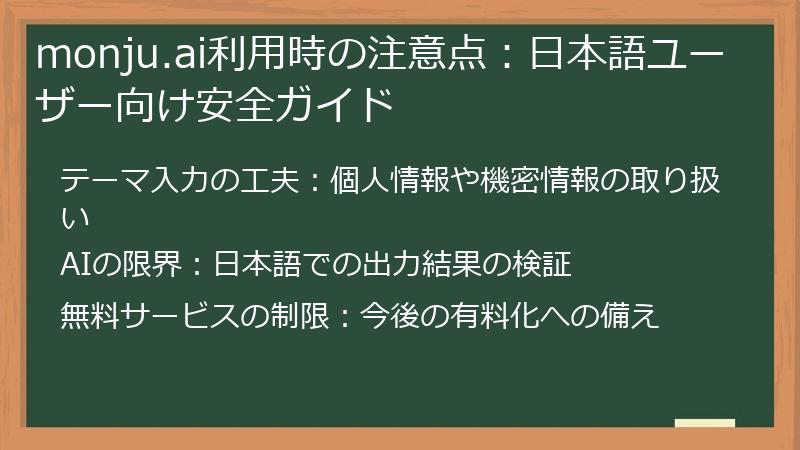 monju.ai利用時の注意点：日本語ユーザー向け安全ガイド

テーマ入力の工夫：個人情報や機密情報の取り扱い

AIの限界：日本語での出力結果の検証

無料サービスの制限：今後の有料化への備え